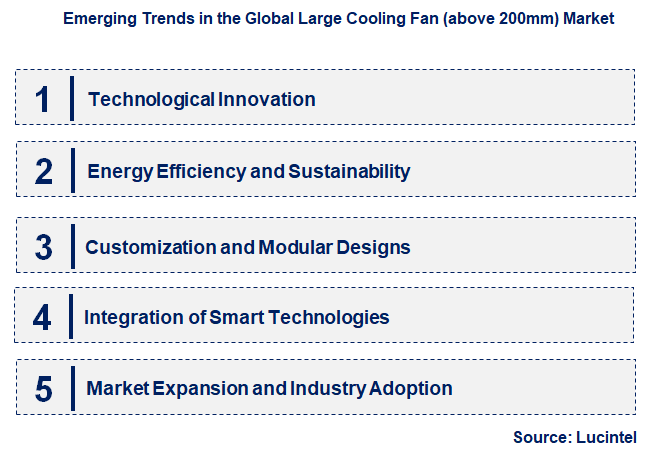 Emerging Trends in the Global Large Cooling Fan (above 200mm) Market

1 Technological Innovation

2 Energy Efficiency and Sustainability

3 Customization and Modular Designs

4 Integration of Smart Technologies

5 Market Expansion and Industry Adoption

Source: Lucintel